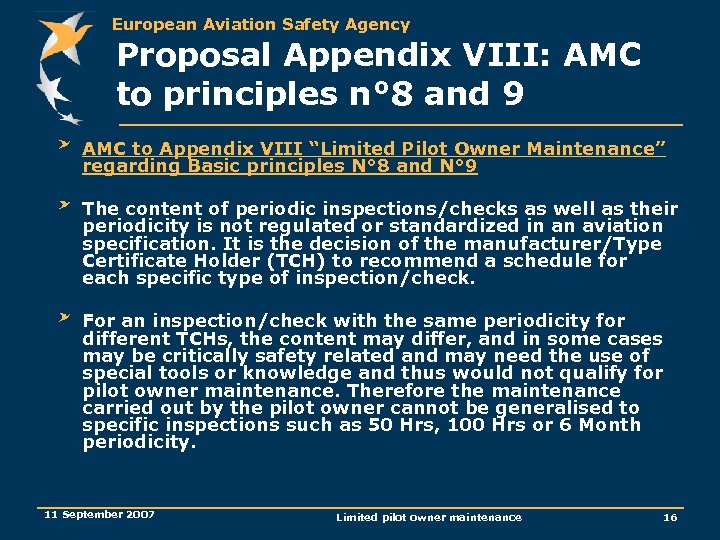 European Aviation Safety Agency

Proposal Appendix VIII: AMC to principles n°8 and 9

AMC to Appendix VIII "Limited Pilot Owner Maintenance" regarding Basic principles N°8 and N°9

The content of periodic inspections/checks as well as their periodicity is not regulated or standardized in an aviation specification. It is the decision of the manufacturer/Type Certificate Holder (TCH) to recommend a schedule for each specific type of inspection/check.

For an inspection/check with the same periodicity for different TCHs, the content may differ, and in some cases may be critically safety related and may need the use of special tools or knowledge and thus would not qualify for pilot owner maintenance. Therefore the maintenance carried out by the pilot owner cannot be generalised to specific inspections such as 50 Hrs, 100 Hrs or 6 Month periodicity.

11 September 2007

Limited pilot owner maintenance

16